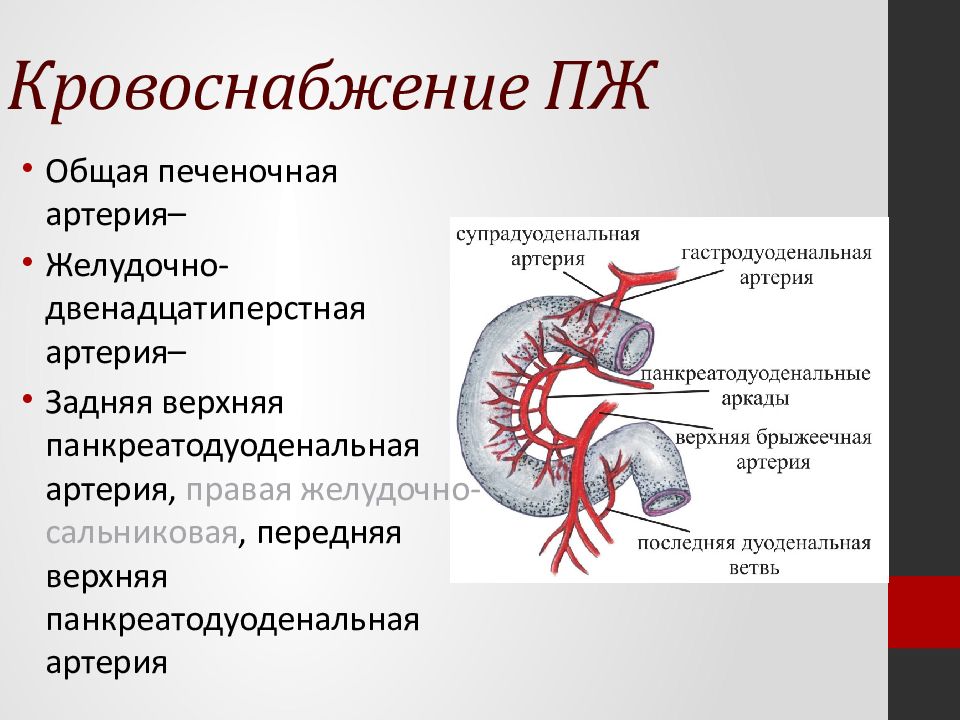 Кровоснабжение ПЖ

• Общая печеночная артерия–
• Желудочно-двенадцатиперстная артерия–
• Задняя верхняя панкреатодуоденальная артерия, правая желудочно-сальниковая, передняя верхняя панкреатодуоденальная артерия

супрадуоденальная артерия
гастродуоденальная артерия
панкреатодуоденальные аркады
верхняя брыжеечная артерия
последняя дуоденальная ветвь